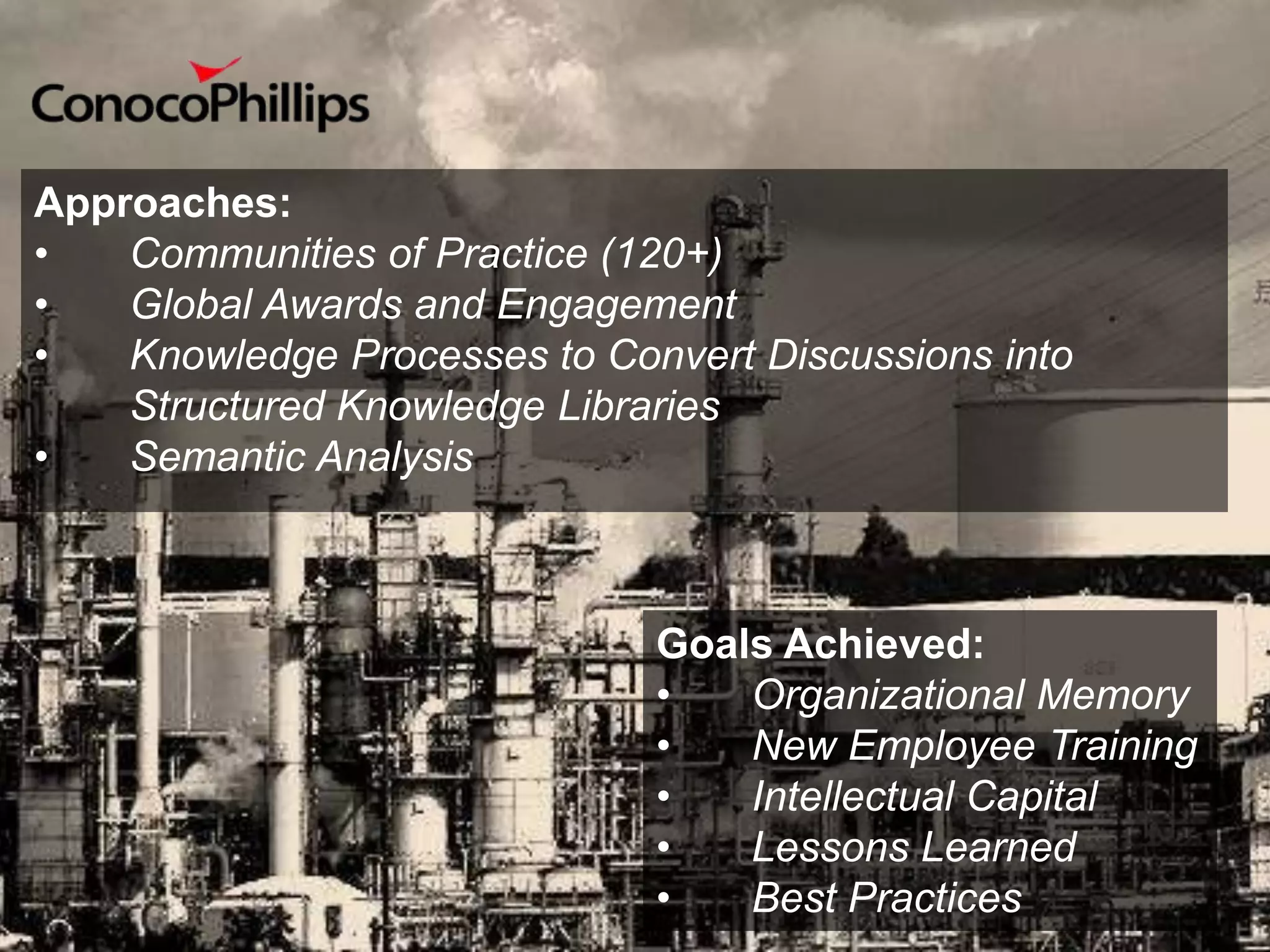 ConocoPhillips

Approaches:
• Communities of Practice (120+)
• Global Awards and Engagement
• Knowledge Processes to Convert Discussions into Structured Knowledge Libraries
• Semantic Analysis

Goals Achieved:
• Organizational Memory
• New Employee Training
• Intellectual Capital
• Lessons Learned
• Best Practices